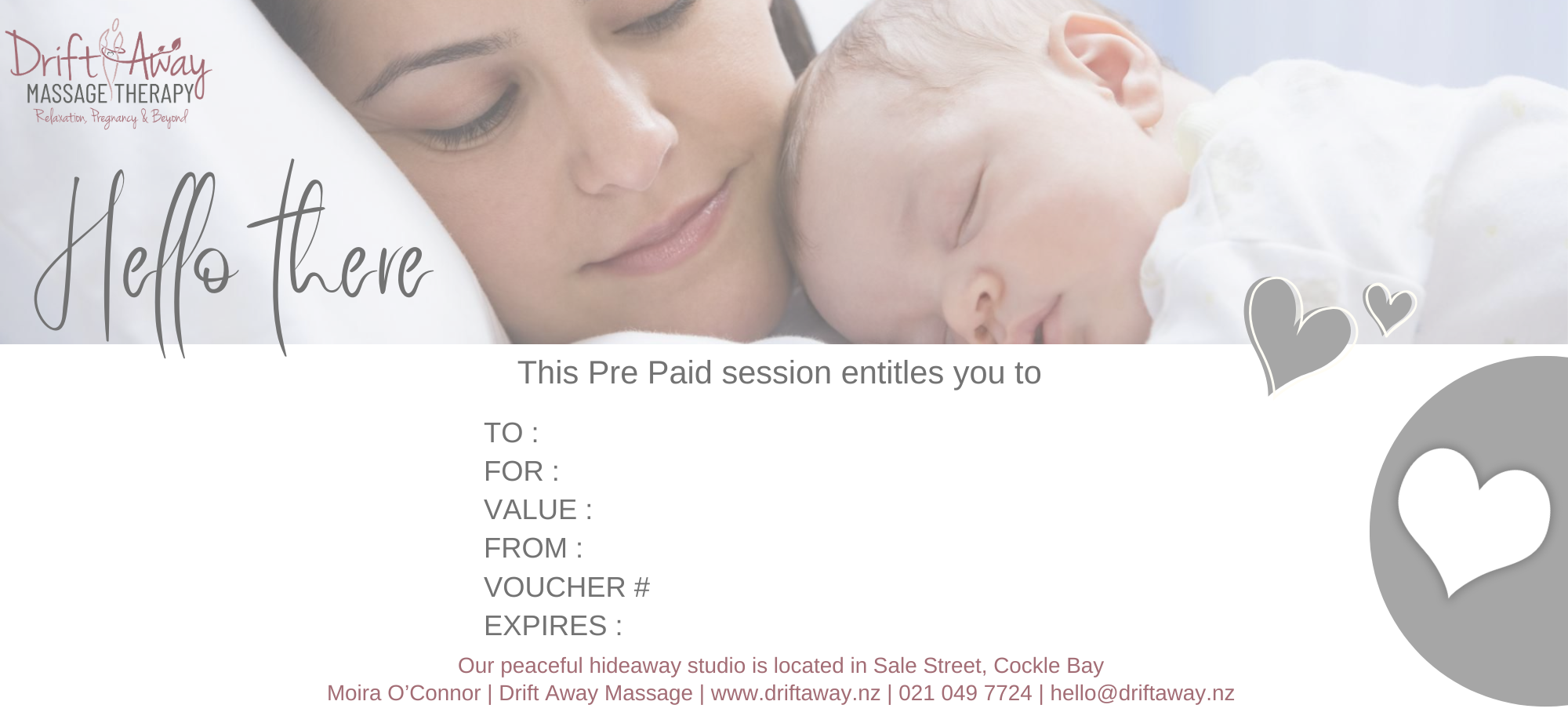 Drift Away
MASSAGE THERAPY
Relaxation, Pregnancy & Beyond

Hello there

This Pre Paid session entitles you to

TO :
FOR :
VALUE :
FROM :
VOUCHER #
EXPIRES :

Our peaceful hideaway studio is located in Sale Street, Cockle Bay
Moira O'Connor | Drift Away Massage | www.driftaway.nz | 021 049 7724 | hello@driftaway.nz